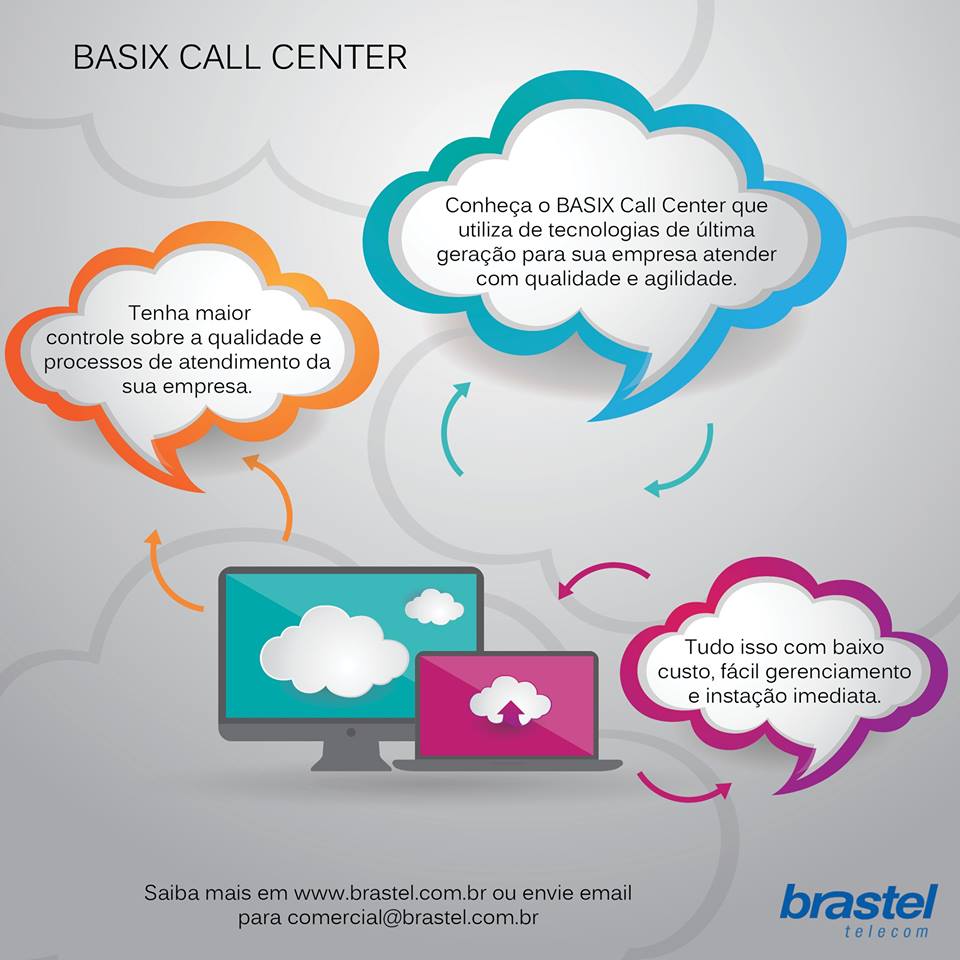 BASIX CALL CENTER

Conheça o BASIX Call Center que utiliza de tecnologias de última geração para sua empresa atender com qualidade e agilidade.

Tenha maior controle sobre a qualidade e processos de atendimento da sua empresa.

Tudo isso com baixo custo, fácil gerenciamento e instação imediata.

Saiba mais em www.brastel.com.br ou envie email para comercial@brastel.com.br

brastel
telecom